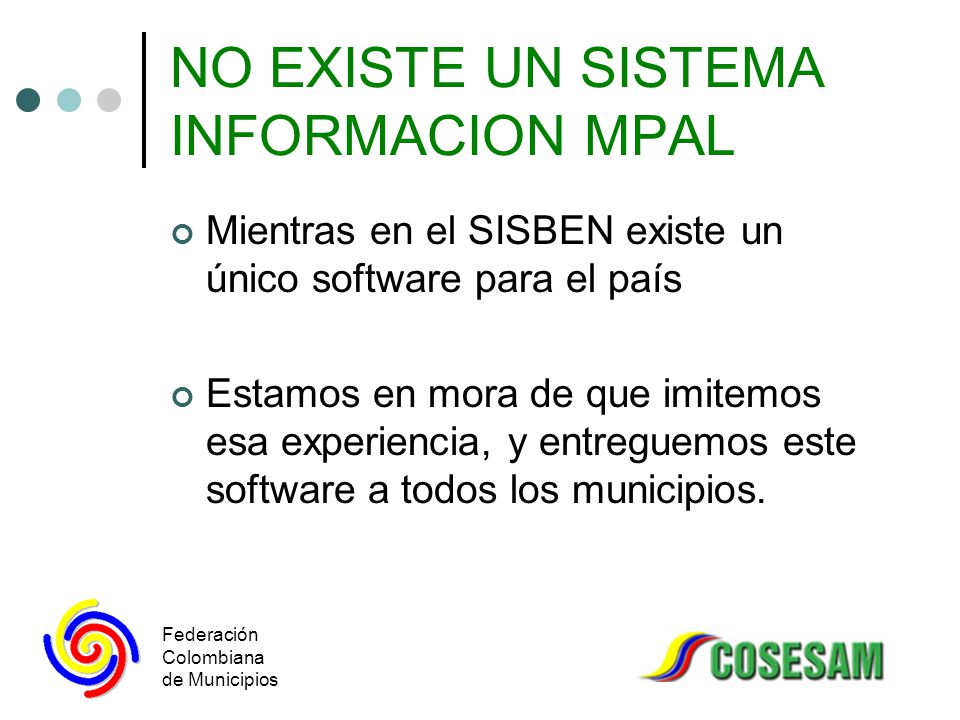 NO EXISTE UN SISTEMA INFORMACION MPAL

Mientras en el SISBEN existe un único software para el país

Estamos en mora de que imitemos esa experiencia, y entreguemos este software a todos los municipios.

Federación Colombiana de Municipios

COSESAM